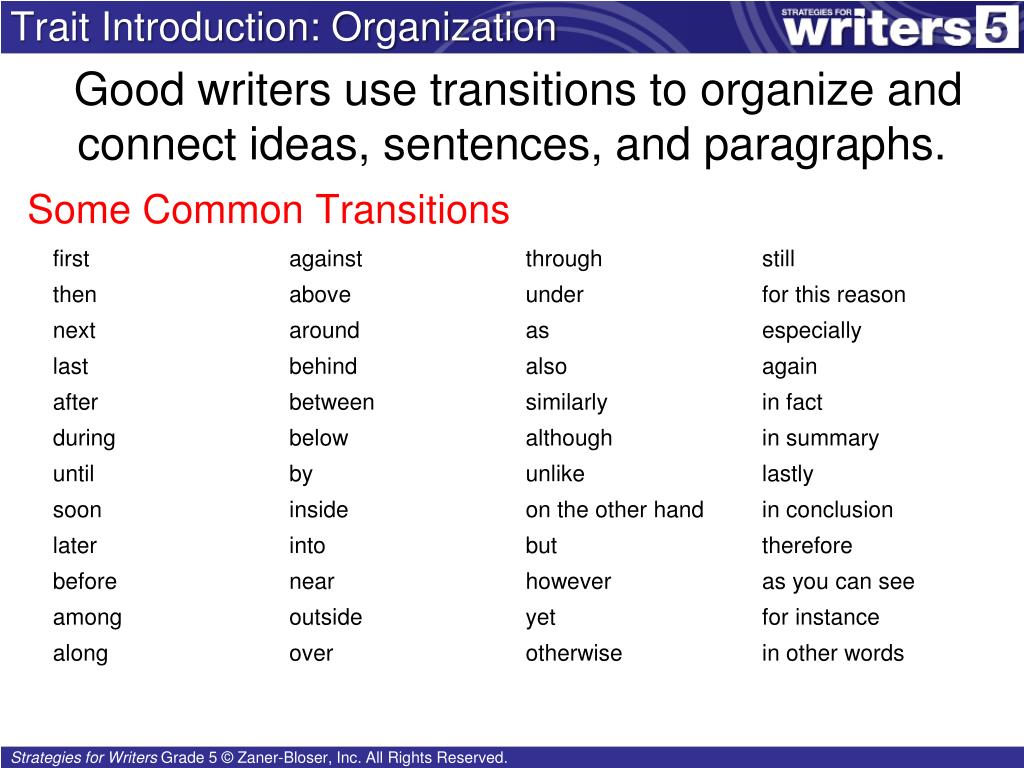 Trait Introduction: Organization

STRATEGIES FOR writers 5

Good writers use transitions to organize and connect ideas, sentences, and paragraphs.

Some Common Transitions

first
then
next
last
after
during
until
soon
later
before
among
along

against
above
around
behind
between
below
by
inside
into
near
outside
over

through
under
as
also
similarly
although
unlike
on the other hand
but
however
yet
otherwise

still
for this reason
especially
again
in fact
in summary
lastly
in conclusion
therefore
as you can see
for instance
in other words

Strategies for Writers Grade 5 © Zaner-Bloser, Inc. All Rights Reserved.